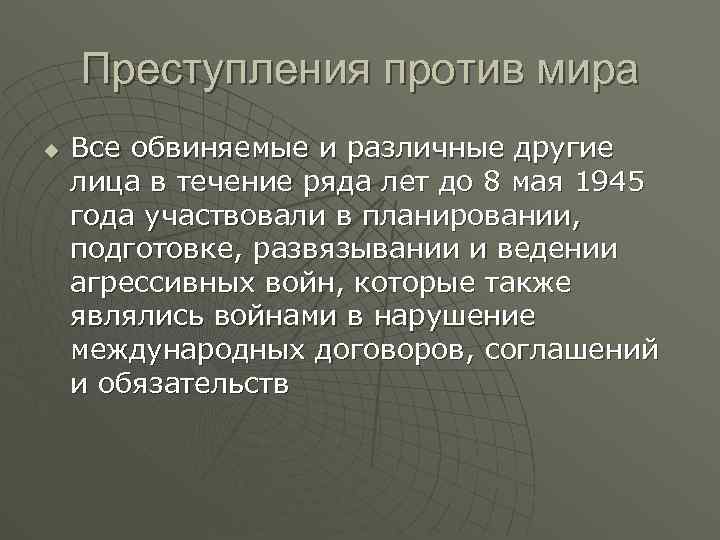 Преступления против мира

Все обвиняемые и различные другие лица в течение ряда лет до 8 мая 1945 года участвовали в планировании, подготовке, развязывании и ведении агрессивных войн, которые также являлись войнами в нарушение международных договоров, соглашений и обязательств